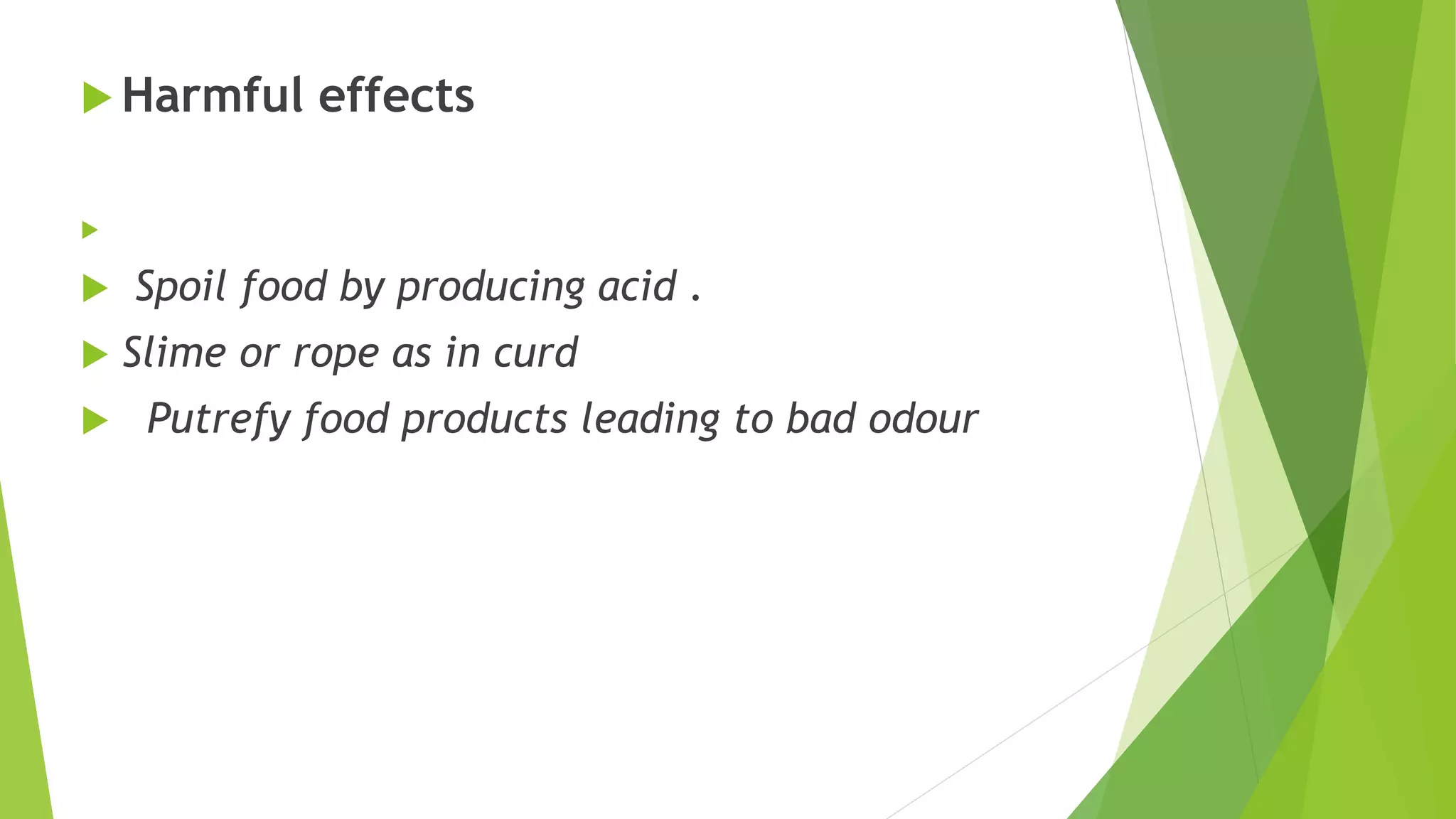 Harmful effects

Spoil food by producing acid .

Slime or rope as in curd

Putrefy food products leading to bad odour